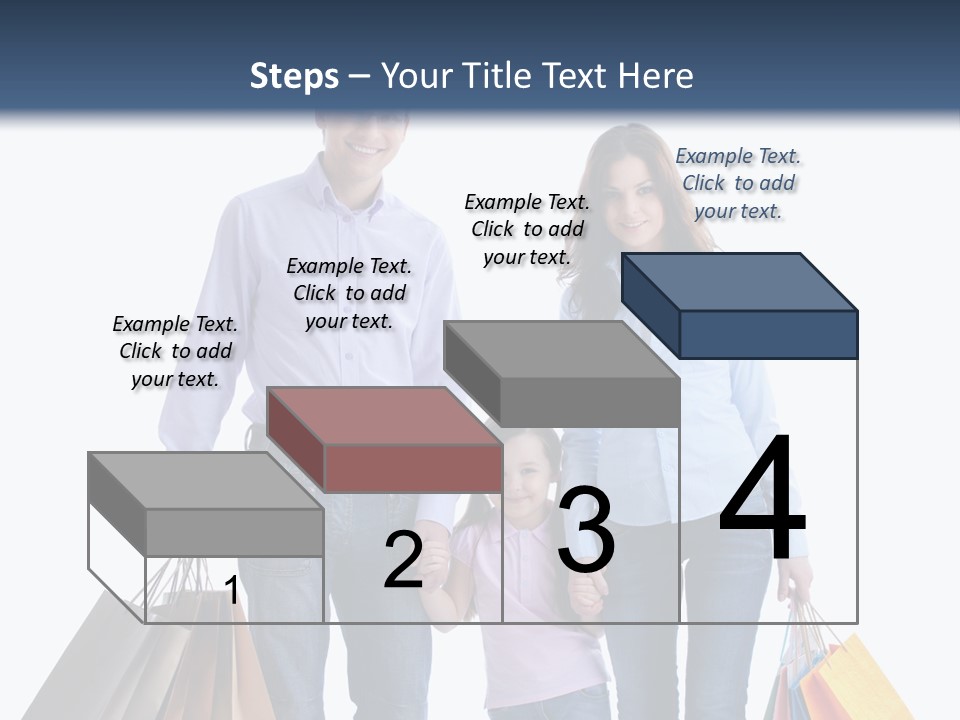 Steps – Your Title Text Here

Example Text. Click to add your text.

Example Text. Click to add your text.

Example Text. Click to add your text.

Example Text. Click to add your text.

1

2

3

4